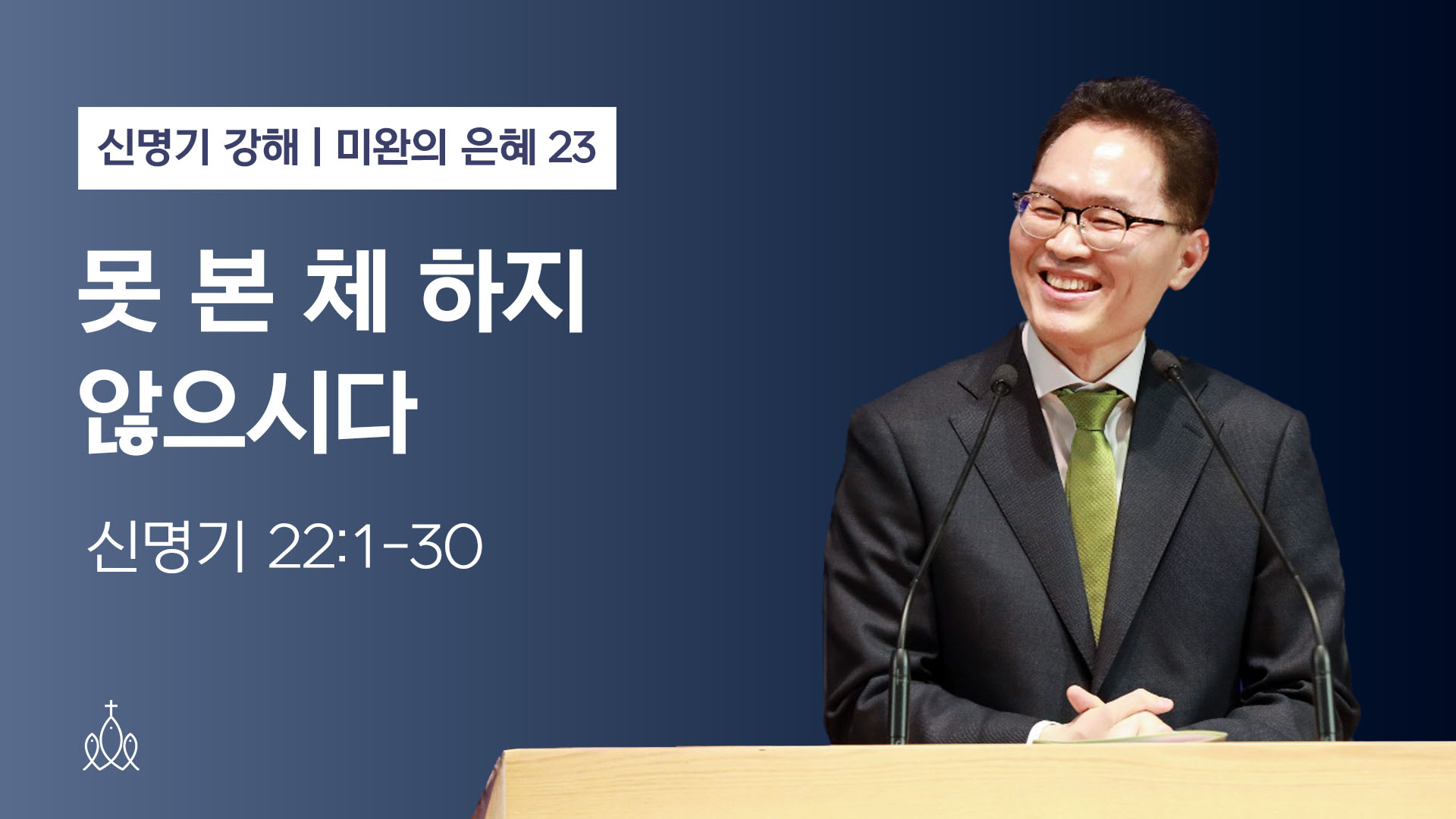 신명기 강해 | 미완의 은혜 23

못 본 체 하지 않으시다

신명기 22:1-30